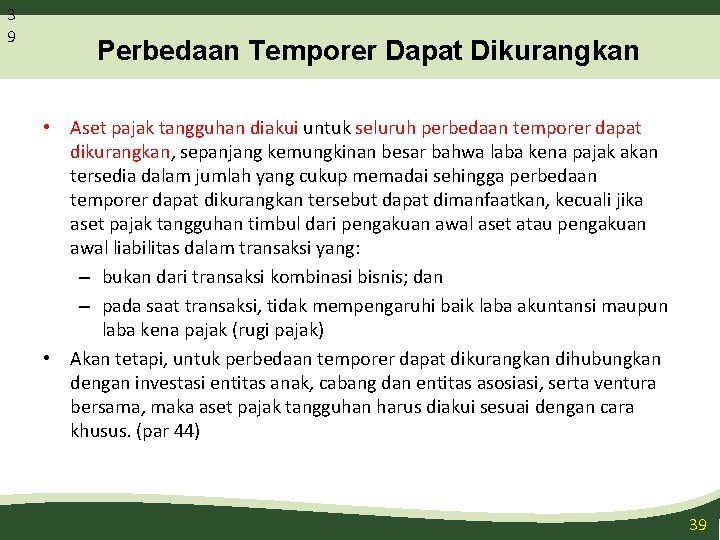 3
9

Perbedaan Temporer Dapat Dikurangkan

• Aset pajak tangguhan diakui untuk seluruh perbedaan temporer dapat dikurangkan, sepanjang kemungkinan besar bahwa laba kena pajak akan tersedia dalam jumlah yang cukup memadai sehingga perbedaan temporer dapat dikurangkan tersebut dapat dimanfaatkan, kecuali jika aset pajak tangguhan timbul dari pengakuan awal aset atau pengakuan awal liabilitas dalam transaksi yang:
– bukan dari transaksi kombinasi bisnis; dan
– pada saat transaksi, tidak mempengaruhi baik laba akuntansi maupun laba kena pajak (rugi pajak)
• Akan tetapi, untuk perbedaan temporer dapat dikurangkan dihubungkan dengan investasi entitas anak, cabang dan entitas asosiasi, serta ventura bersama, maka aset pajak tangguhan harus diakui sesuai dengan cara khusus. (par 44)

39